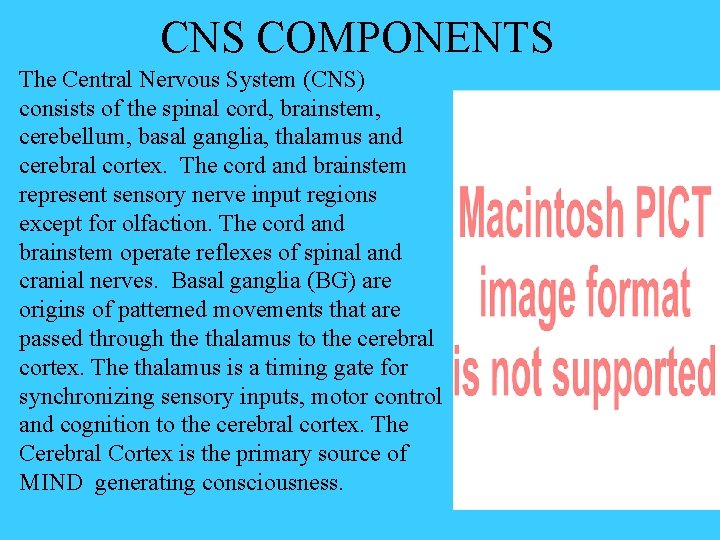 CNS COMPONENTS

The Central Nervous System (CNS) consists of the spinal cord, brainstem, cerebellum, basal ganglia, thalamus and cerebral cortex.  The cord and brainstem represent sensory nerve input regions except for olfaction. The cord and brainstem operate reflexes of spinal and cranial nerves.  Basal ganglia (BG) are origins of patterned movements that are passed through the thalamus to the cerebral cortex. The thalamus is a timing gate for synchronizing sensory inputs, motor control and cognition to the cerebral cortex. The Cerebral Cortex is the primary source of MIND  generating consciousness.

Macintosh PICT image format is not supported